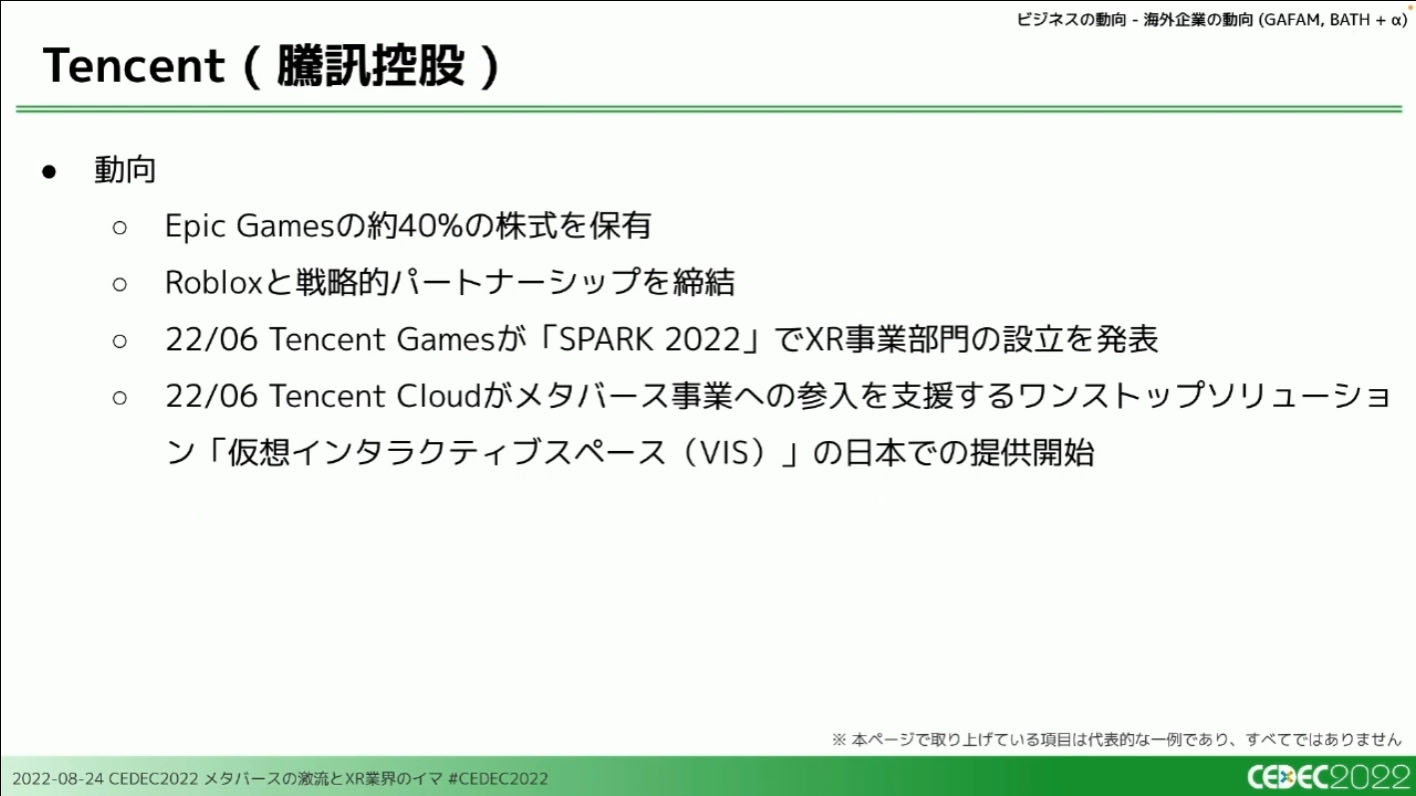 ビジネスの動向 - 海外企業の動向 (GAFAM, BATH + α)

Tencent ( 騰訊控股 )

● 動向

○ Epic Gamesの約40%の株式を保有

○ Robloxと戦略的パートナーシップを締結

○ 22/06 Tencent Gamesが「SPARK 2022」でXR事業部門の設立を発表

○ 22/06 Tencent Cloudがメタバース事業への参入を支援するワンストップソリューション「仮想インタラクティブスペース（VIS）」の日本での提供開始

※ 本ページで取り上げている項目は代表的な一例であり、すべてではありません

2022-08-24 CEDEC2022 メタバースの激流とXR業界のイマ #CEDEC2022

CEDEC2022